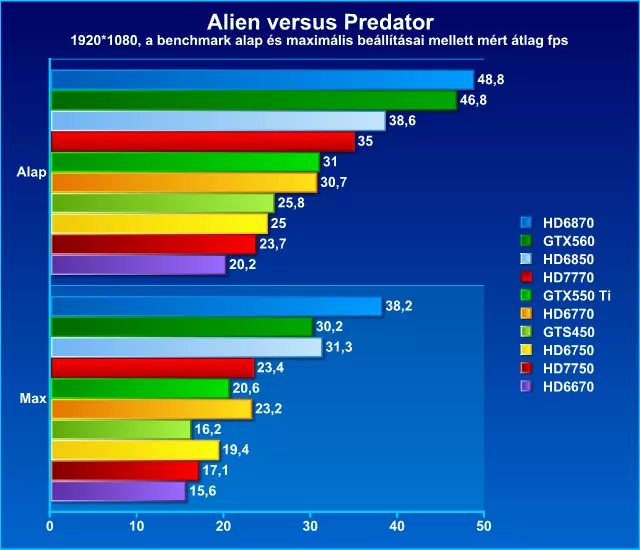 Alien versus Predator

1920*1080, a benchmark alap és maximális beállításai mellett mért átlag fps

Alap

48,8
46,8
38,6
35
31
30,7
25,8
25
23,7
20,2

Max

38,2
30,2
31,3
23,4
20,6
23,2
16,2
19,4
17,1
15,6

0 10 20 30 40 50

HD6870
GTX560
HD6850
HD7770
GTX550 Ti
HD6770
GTS450
HD6750
HD7750
HD6670